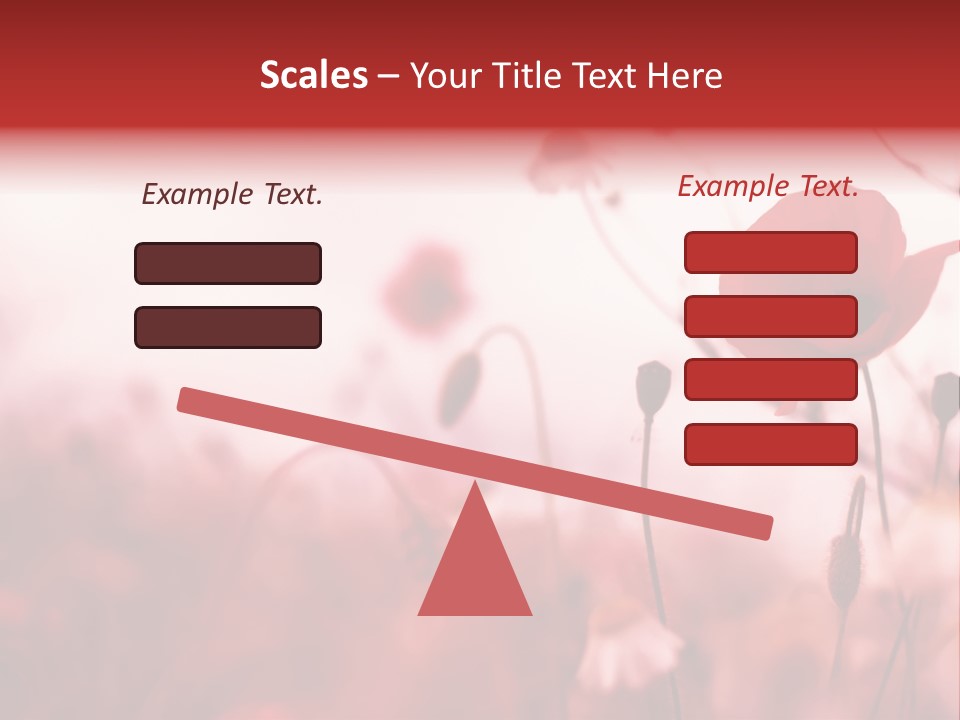 Scales – Your Title Text Here

Example Text.

Example Text.